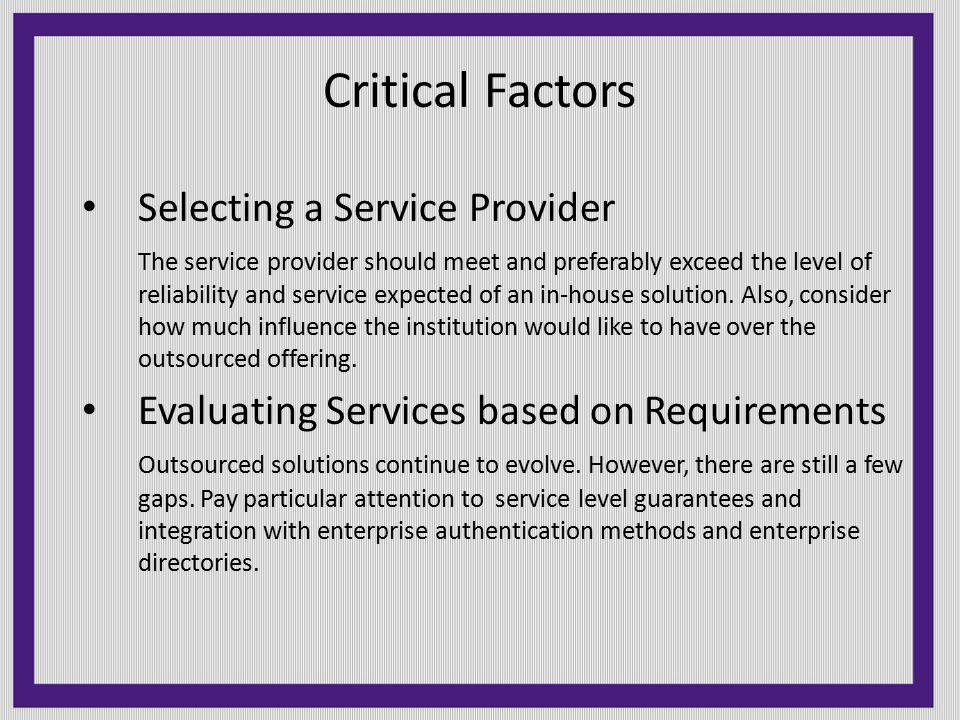 Critical Factors

• Selecting a Service Provider

The service provider should meet and preferably exceed the level of reliability and service expected of an in-house solution. Also, consider how much influence the institution would like to have over the outsourced offering.

• Evaluating Services based on Requirements

Outsourced solutions continue to evolve. However, there are still a few gaps. Pay particular attention to service level guarantees and integration with enterprise authentication methods and enterprise directories.